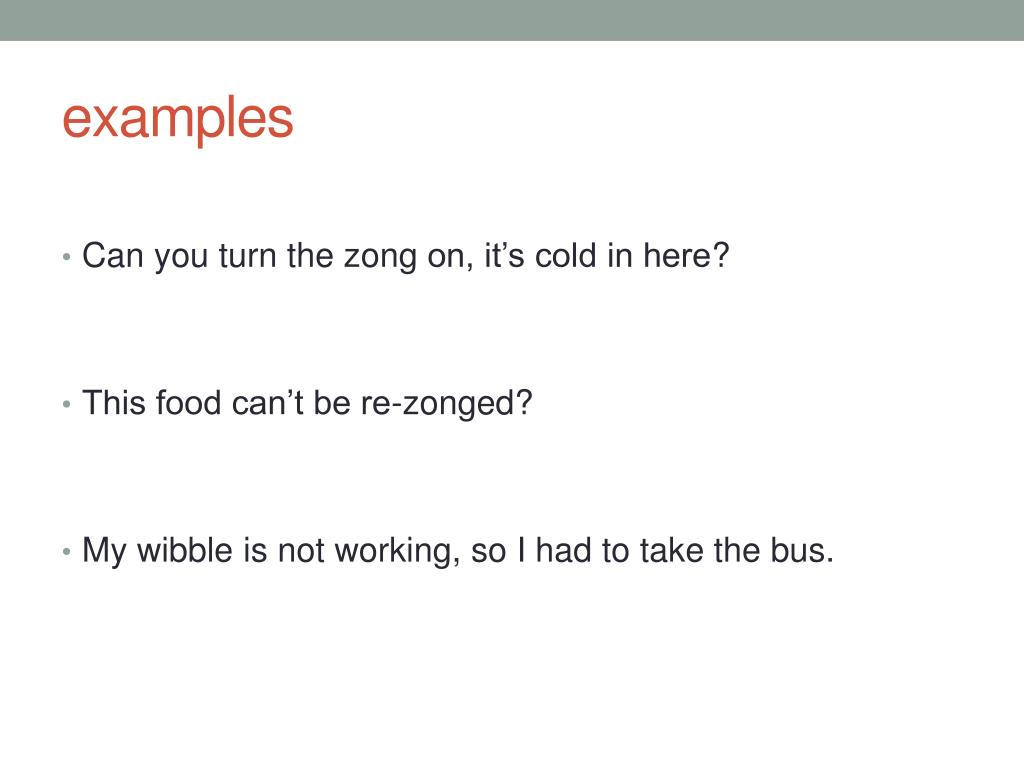 examples

• Can you turn the zong on, it’s cold in here?

• This food can’t be re-zonged?

• My wibble is not working, so I had to take the bus.